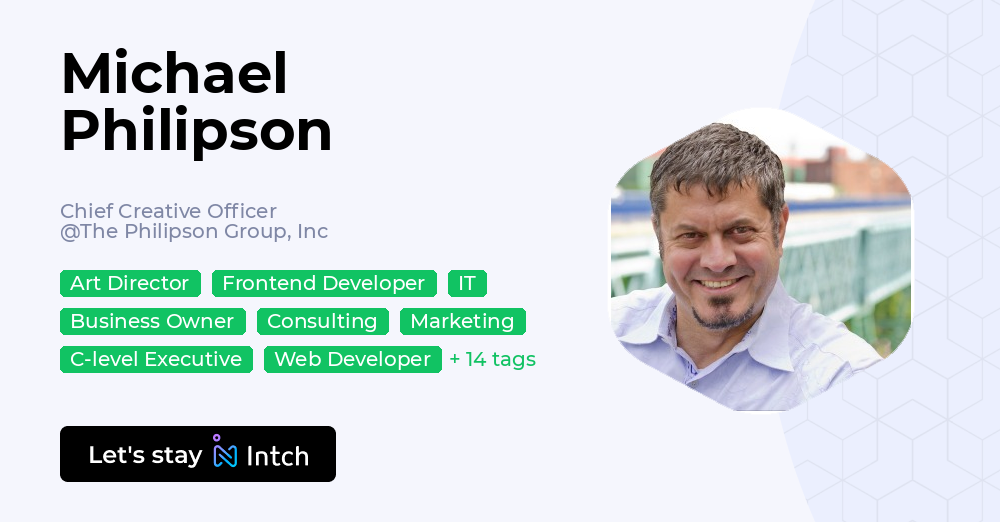 Michael Philipson

Chief Creative Officer
@The Philipson Group, Inc

Art Director
Frontend Developer
IT
Business Owner
Consulting
Marketing
C-level Executive
Web Developer
+ 14 tags

Let's stay Intch